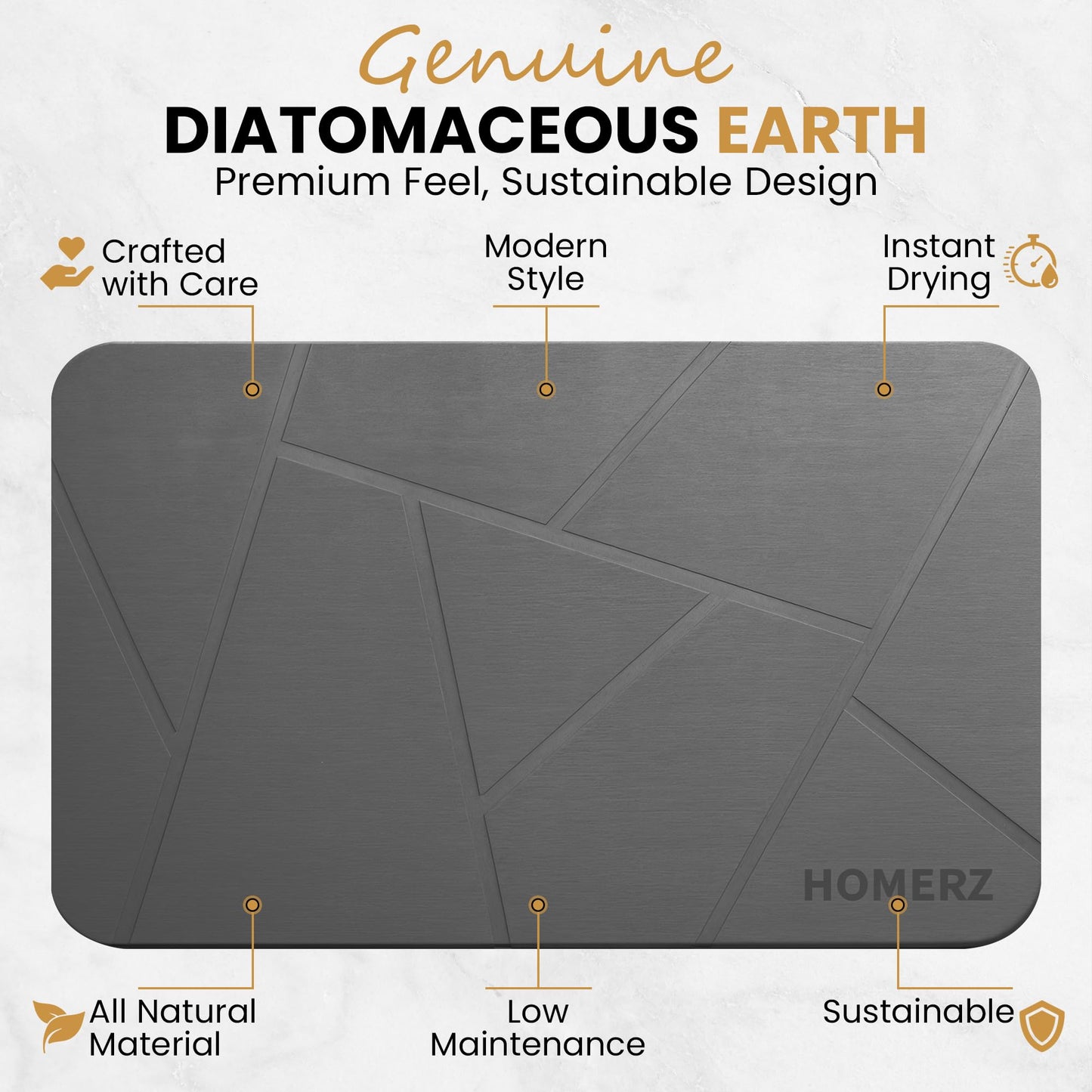 Genuine
DIATOMACEOUS EARTH
Premium Feel, Sustainable Design

Crafted with Care

Modern Style

Instant Drying

HOMERZ

All Natural Material

Low Maintenance

Sustainable